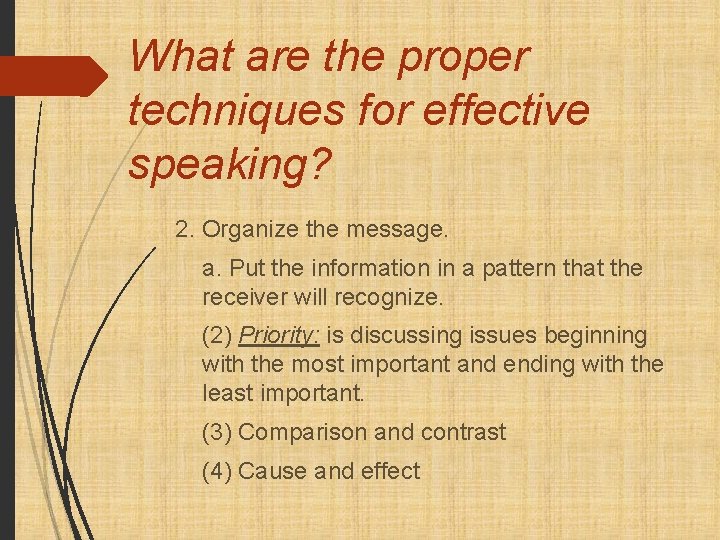 What are the proper techniques for effective speaking?

2. Organize the message.

a. Put the information in a pattern that the receiver will recognize.

(2) Priority: is discussing issues beginning with the most important and ending with the least important.

(3) Comparison and contrast

(4) Cause and effect